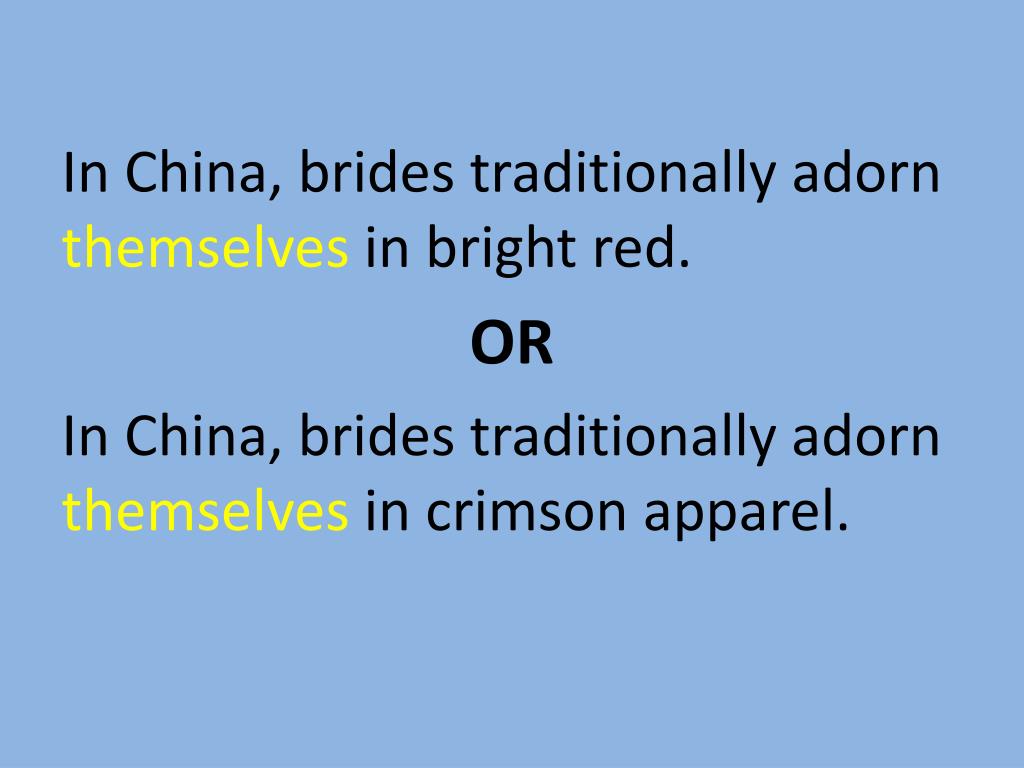 In China, brides traditionally adorn themselves in bright red.

OR

In China, brides traditionally adorn themselves in crimson apparel.